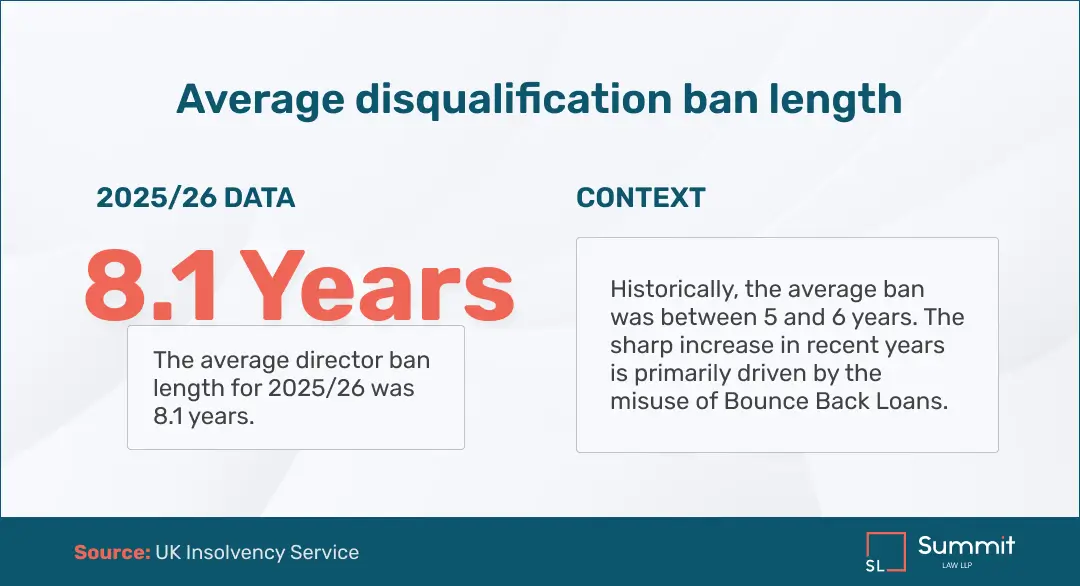 Average disqualification ban length

2025/26 DATA

8.1 Years

The average director ban length for 2025/26 was 8.1 years.

CONTEXT

Historically, the average ban was between 5 and 6 years. The sharp increase in recent years is primarily driven by the misuse of Bounce Back Loans.

Source: UK Insolvency Service

SL Summit LAW LLP